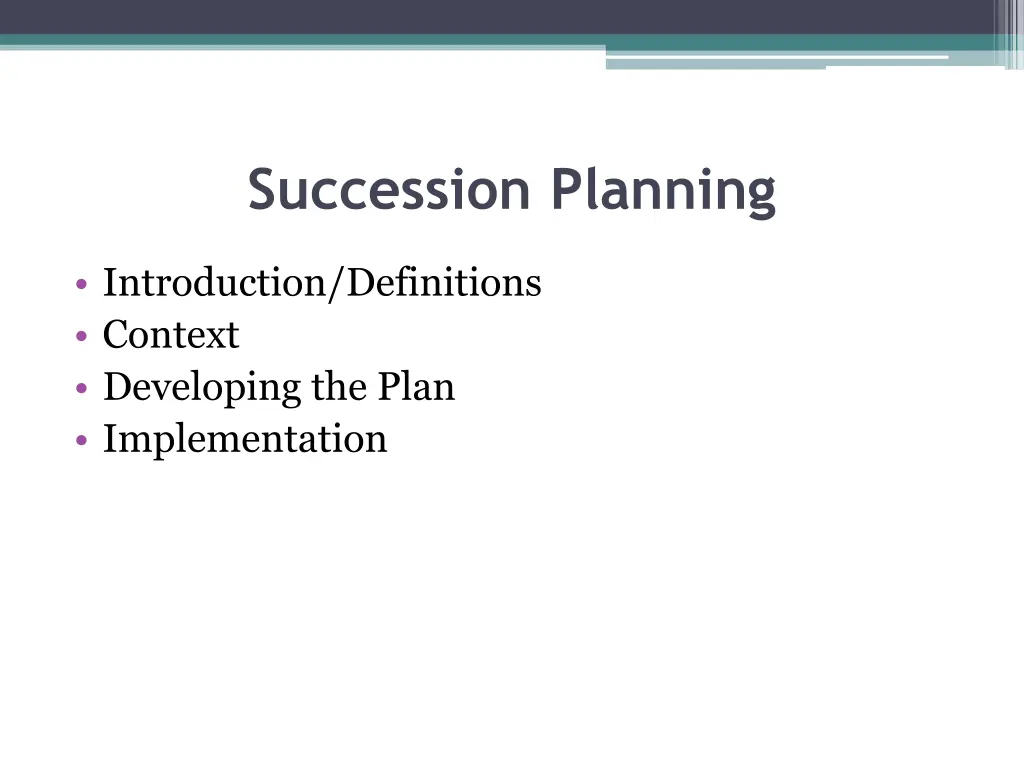 Succession Planning

• Introduction/Definitions
• Context
• Developing the Plan
• Implementation